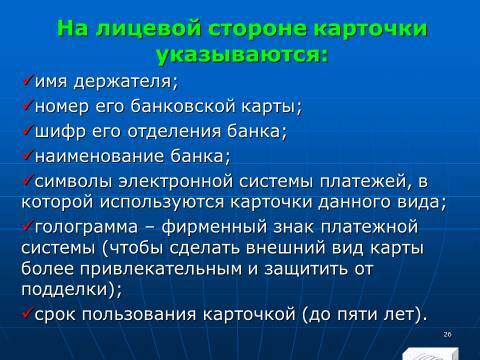 На лицевой стороне карточки указываются:

✓имя держателя;

✓номер его банковской карты;

✓шифр его отделения банка;

✓наименование банка;

✓символы электронной системы платежей, в которой используются карточки данного вида;

✓голограмма – фирменный знак платежной системы (чтобы сделать внешний вид карты более привлекательным и защитить от подделки);

✓срок пользования карточкой (до пяти лет).

26